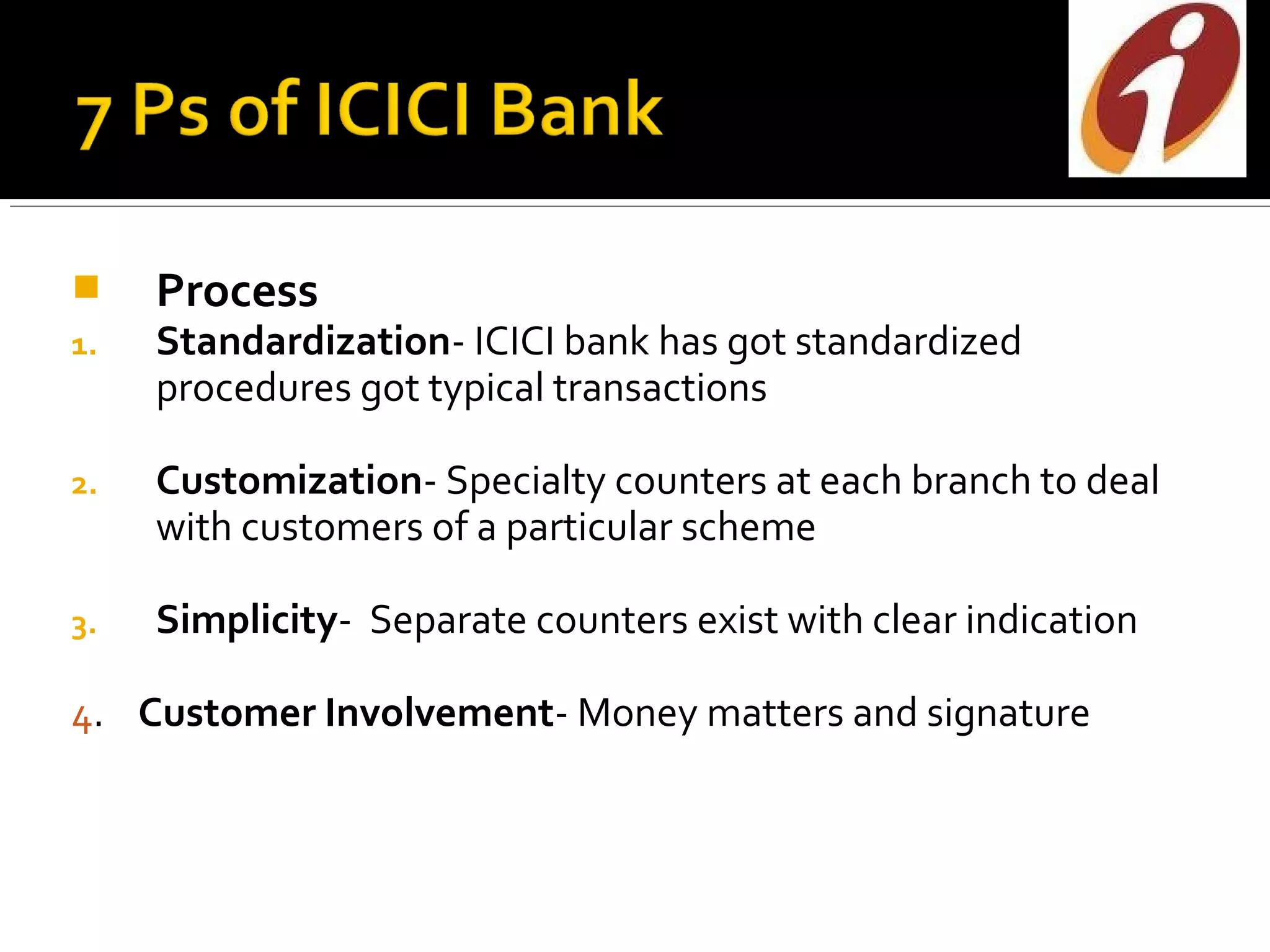 7 Ps of ICICI Bank

Process

1. Standardization- ICICI bank has got standardized procedures got typical transactions

2. Customization- Specialty counters at each branch to deal with customers of a particular scheme

3. Simplicity- Separate counters exist with clear indication

4. Customer Involvement- Money matters and signature